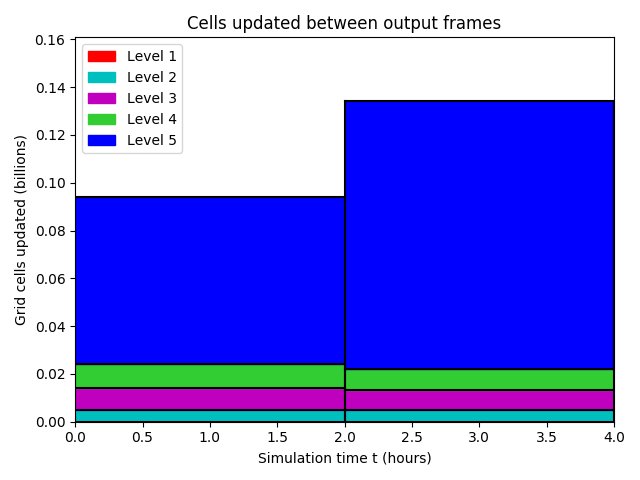 Cells updated between output frames

Level 1
Level 2
Level 3
Level 4
Level 5

Grid cells updated (billions)

0.16
0.14
0.12
0.10
0.08
0.06
0.04
0.02
0.00

0.0
0.5
1.0
1.5
2.0
2.5
3.0
3.5
4.0

Simulation time t (hours)